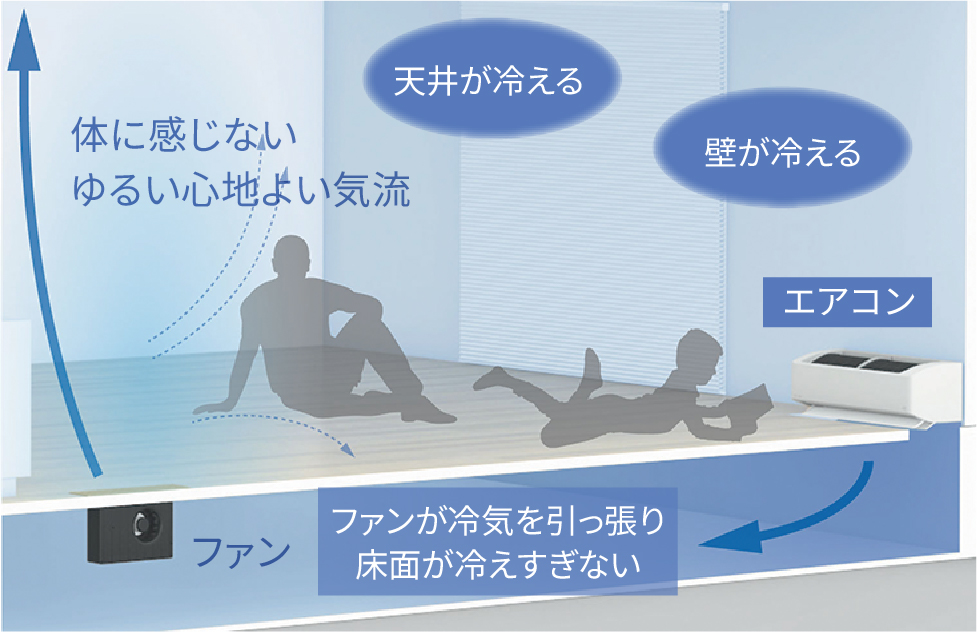 天井が冷える

壁が冷える

体に感じない
ゆるい心地よい気流

エアコン

ファン

ファンが冷気を引っ張り
床面が冷えすぎない